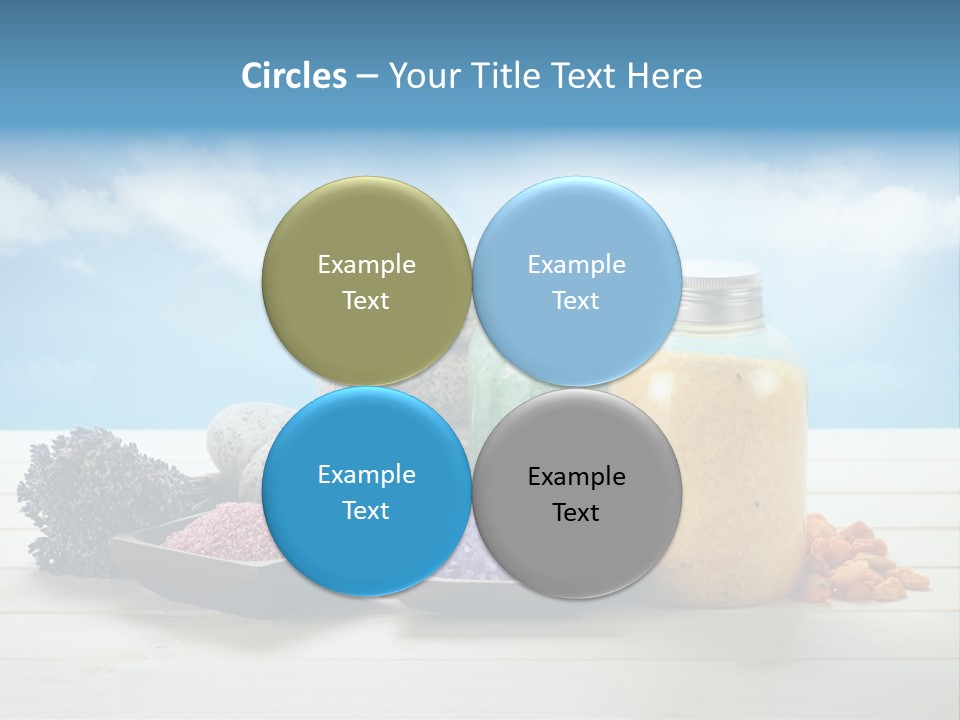 Circles – Your Title Text Here

Example Text

Example Text

Example Text

Example Text